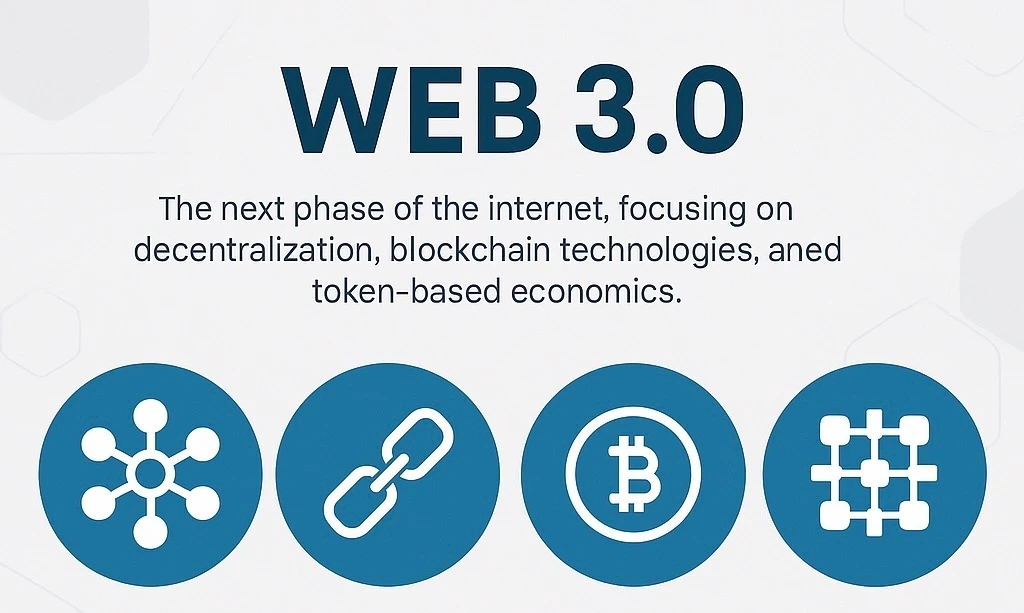 WEB 3.0

The next phase of the internet, focusing on decentralization, blockchain technologies, aned token-based economics.